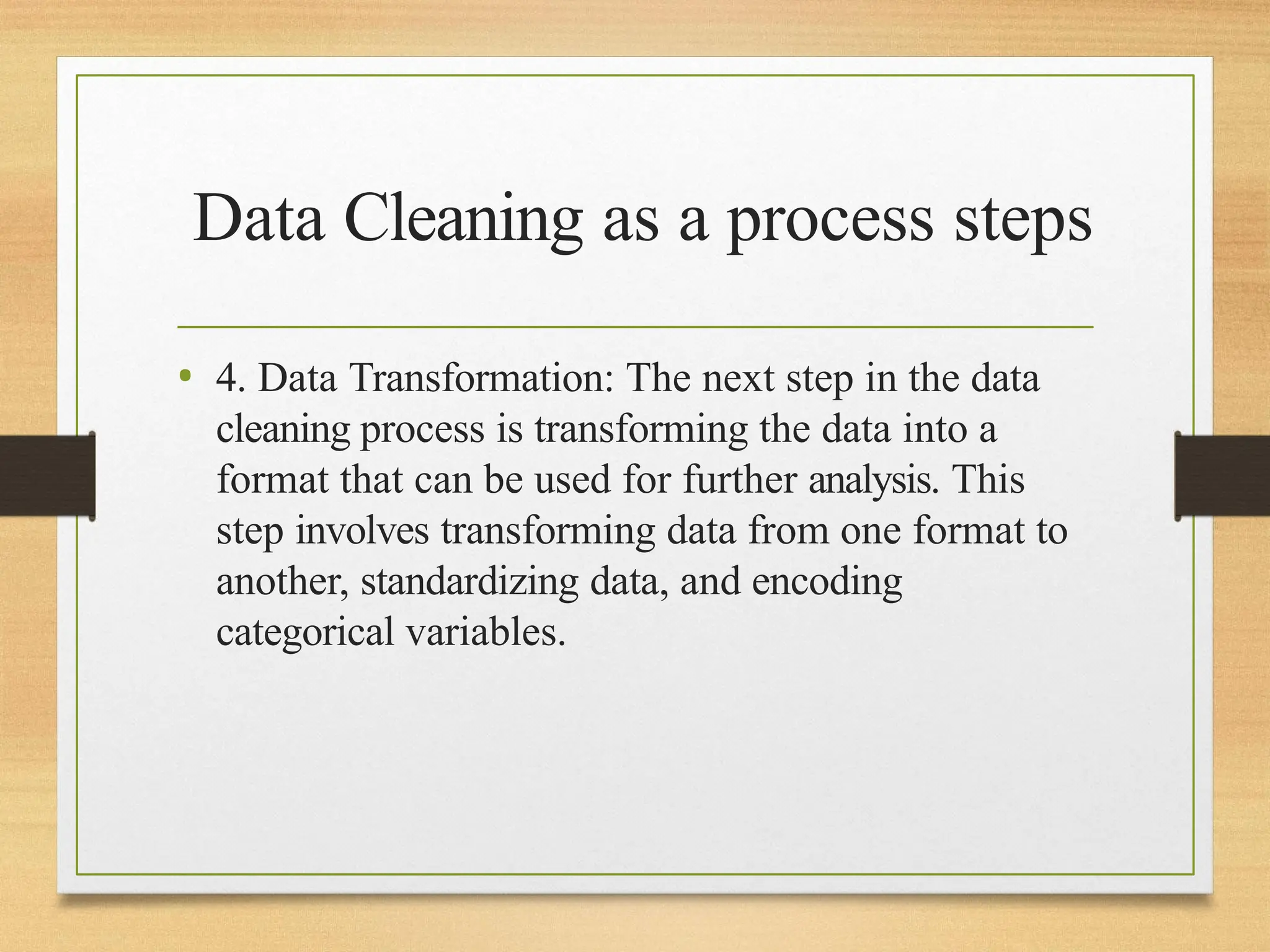 Data Cleaning as a process steps

• 4. Data Transformation: The next step in the data cleaning process is transforming the data into a format that can be used for further analysis. This step involves transforming data from one format to another, standardizing data, and encoding categorical variables.